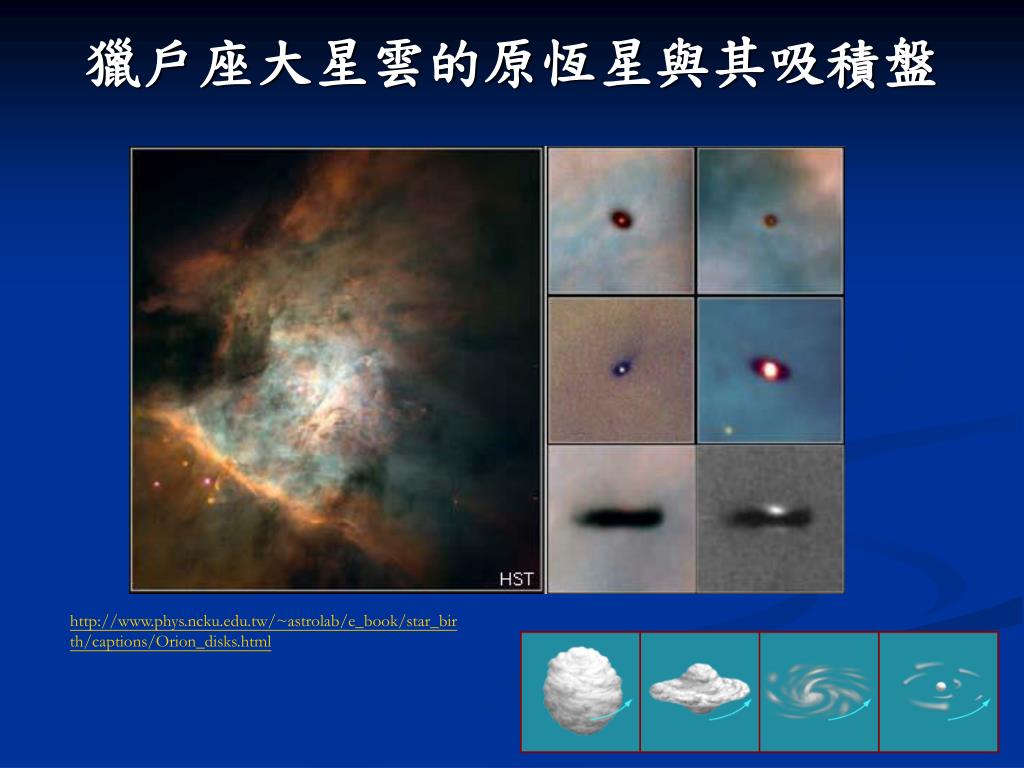 獵戶座大星雲的原恆星與其吸積盤

HST

http://www.phys.ncku.edu.tw/~astrolab/e_book/star_birth/captions/Orion_disks.html